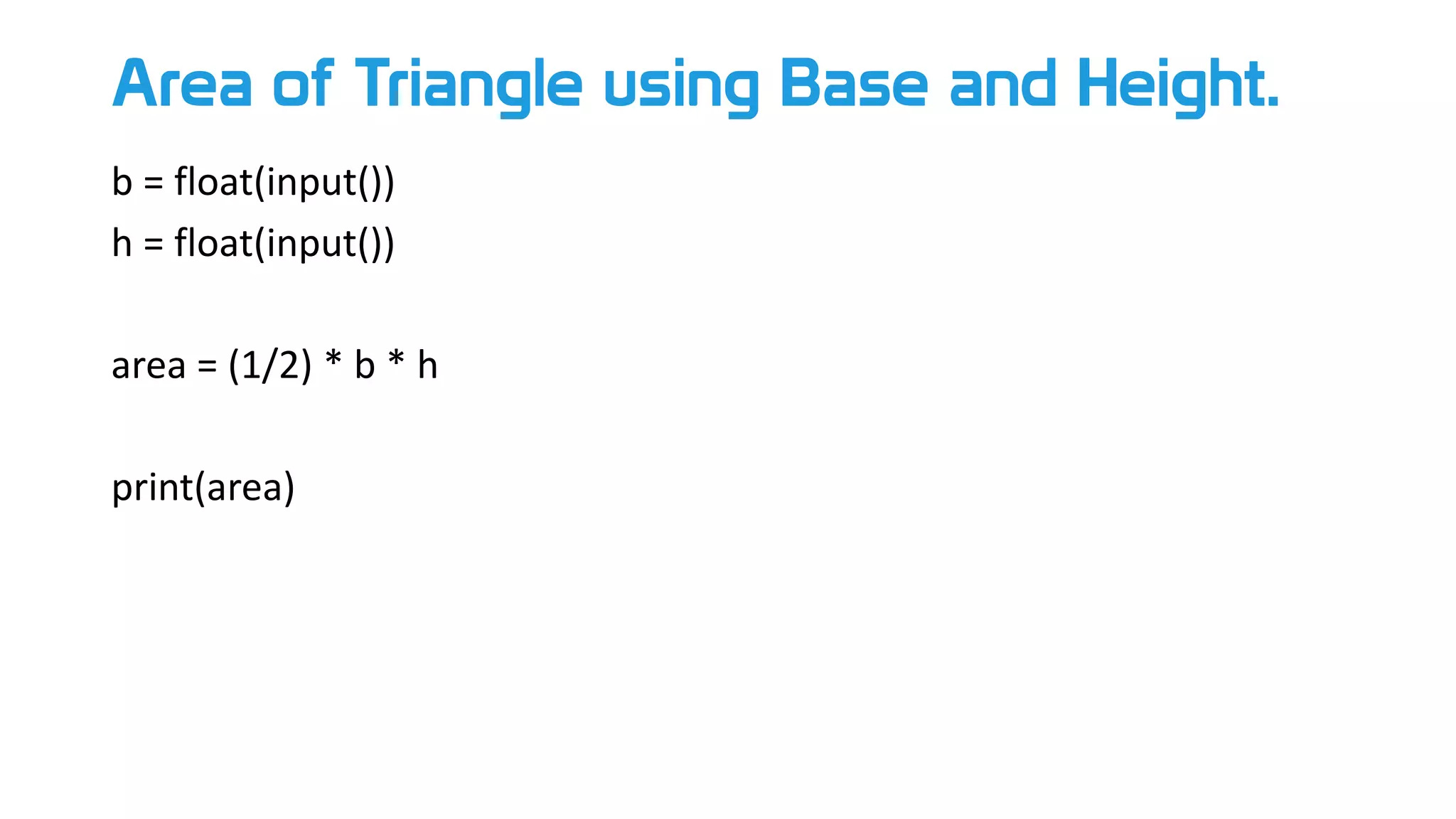 Area of Triangle using Base and Height.

b = float(input())
h = float(input())

area = (1/2) * b * h

print(area)